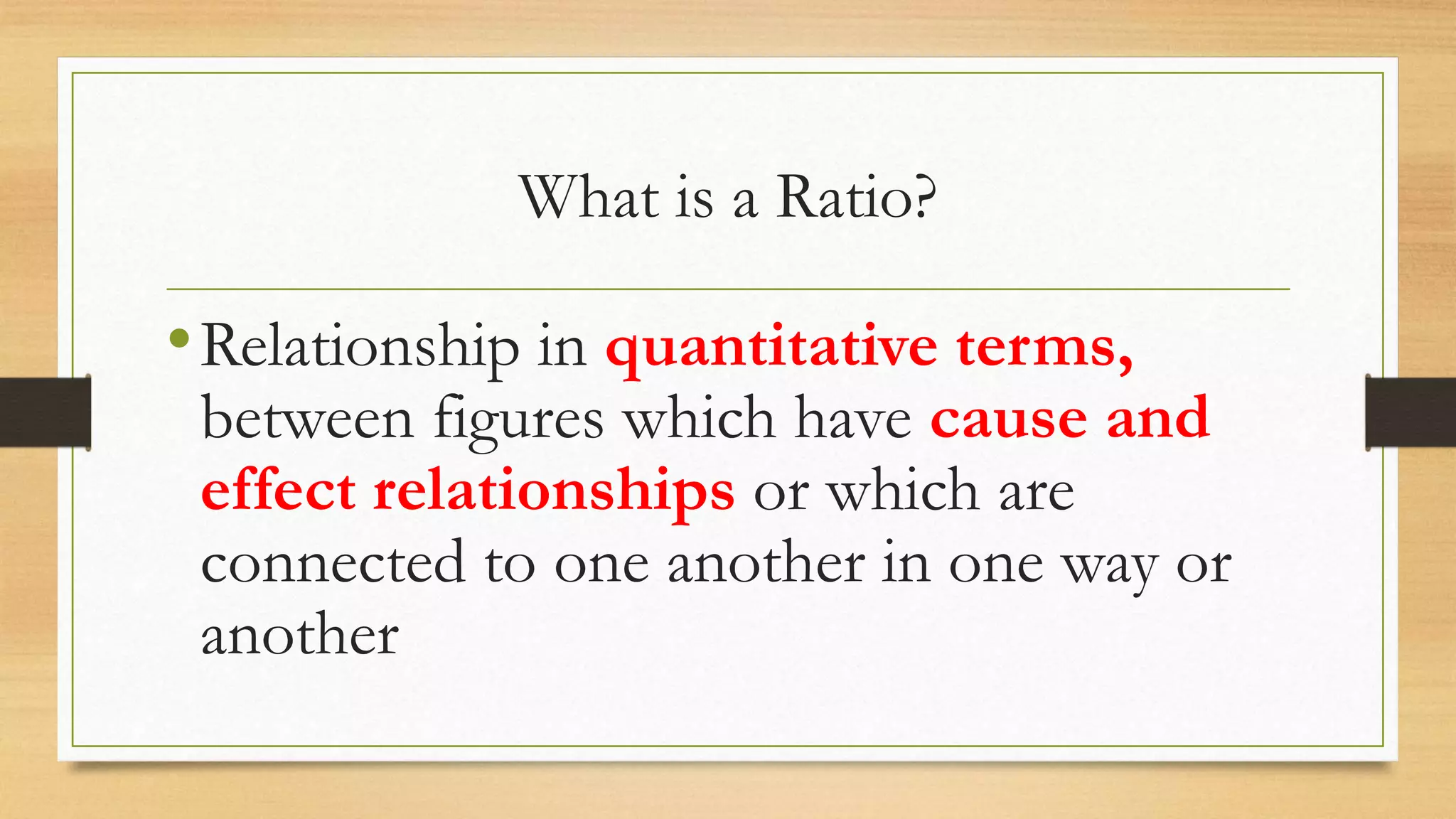 What is a Ratio?

• Relationship in quantitative terms, between figures which have cause and effect relationships or which are connected to one another in one way or another